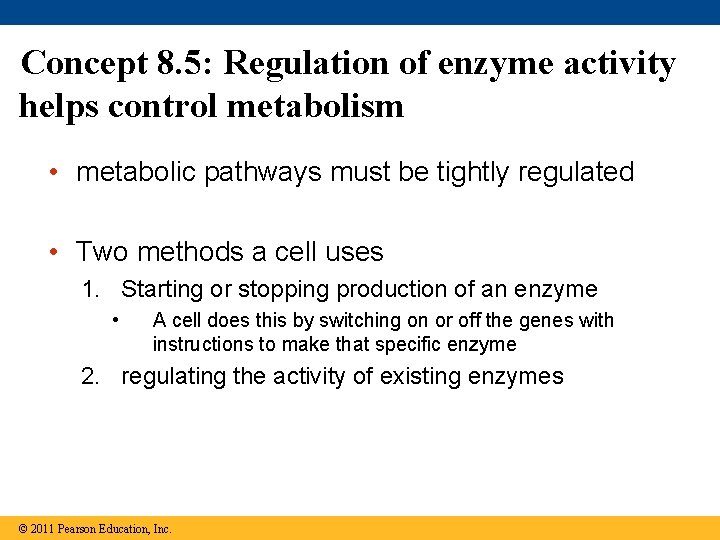 Concept 8.5: Regulation of enzyme activity helps control metabolism

• metabolic pathways must be tightly regulated

• Two methods a cell uses
1. Starting or stopping production of an enzyme
• A cell does this by switching on or off the genes with instructions to make that specific enzyme
2. regulating the activity of existing enzymes

© 2011 Pearson Education, Inc.